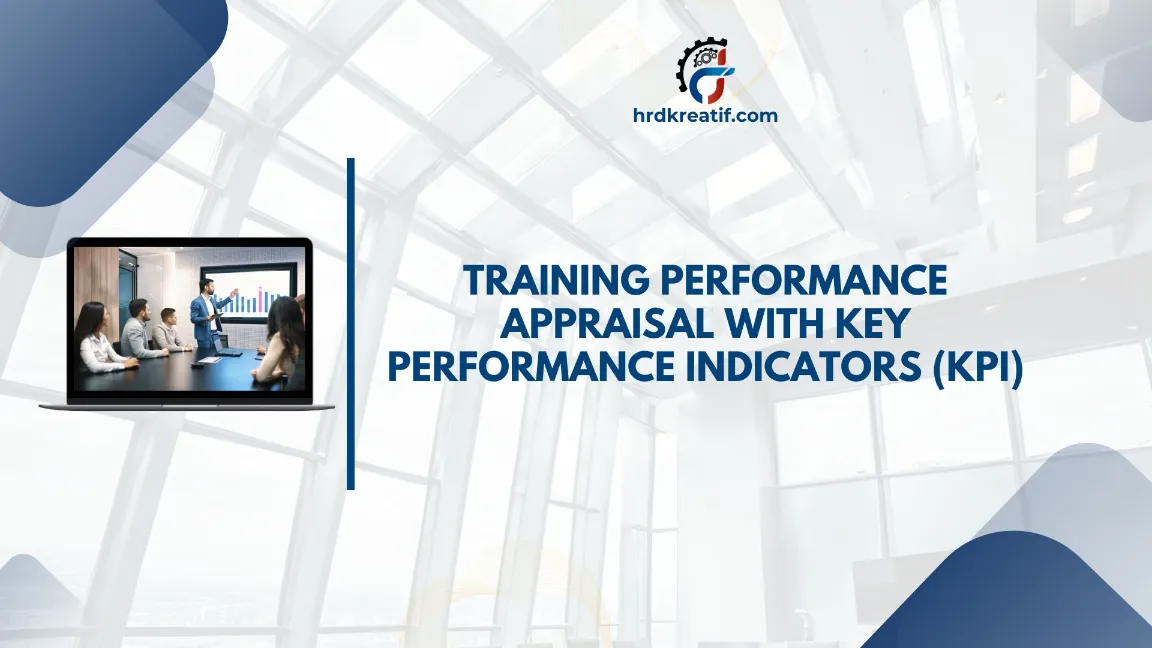 hrdkreatif.com

TRAINING PERFORMANCE APPRAISAL WITH KEY PERFORMANCE INDICATORS (KPI)